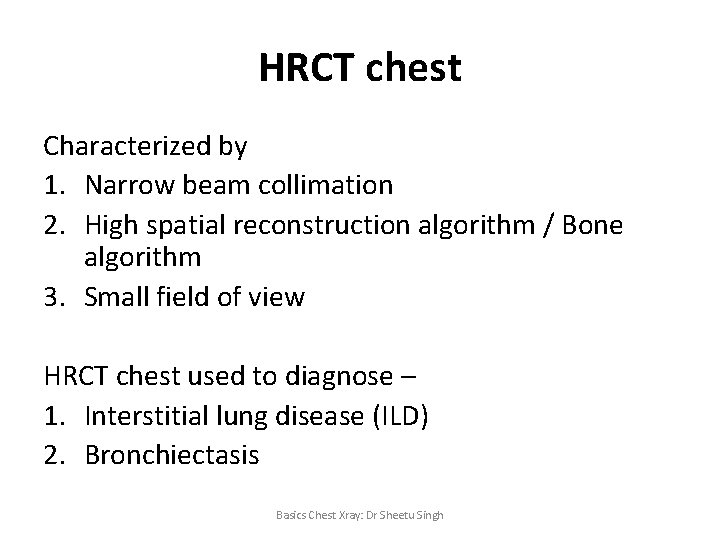 HRCT chest

Characterized by
1. Narrow beam collimation
2. High spatial reconstruction algorithm / Bone algorithm
3. Small field of view

HRCT chest used to diagnose –
1. Interstitial lung disease (ILD)
2. Bronchiectasis

Basics Chest Xray: Dr Sheetu Singh